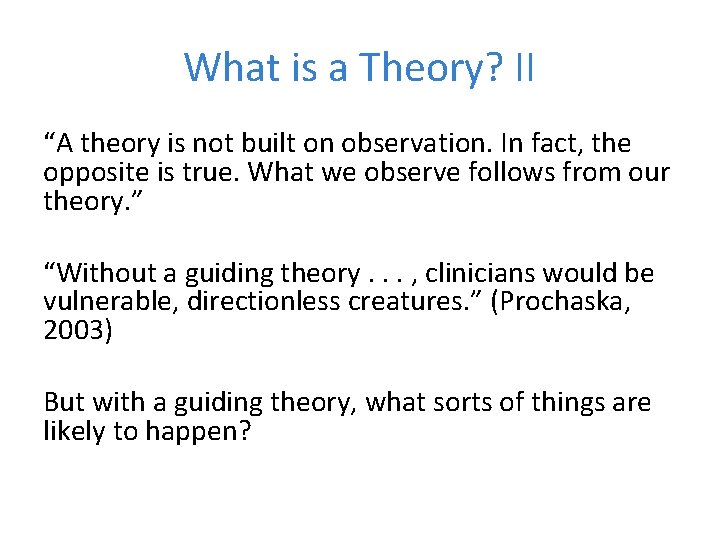 What is a Theory? II

“A theory is not built on observation. In fact, the opposite is true. What we observe follows from our theory.”

“Without a guiding theory . . . , clinicians would be vulnerable, directionless creatures.” (Prochaska, 2003)

But with a guiding theory, what sorts of things are likely to happen?